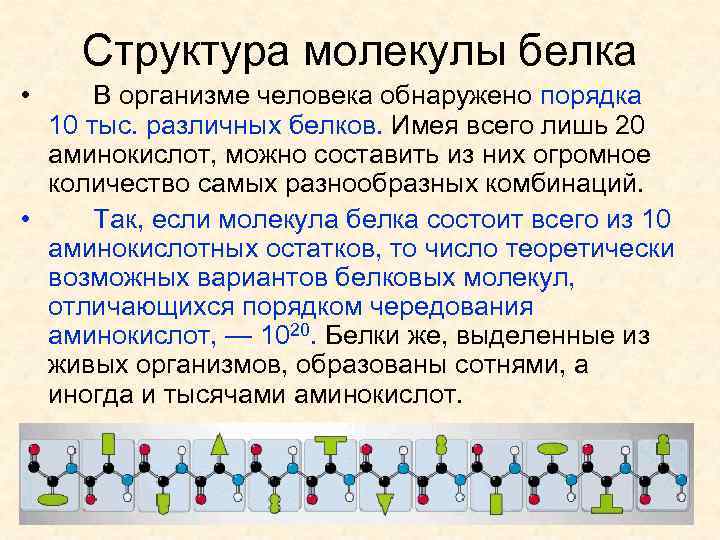 Структура молекулы белка

• В организме человека обнаружено порядка 10 тыс. различных белков. Имея всего лишь 20 аминокислот, можно составить из них огромное количество самых разнообразных комбинаций.

• Так, если молекула белка состоит всего из 10 аминокислотных остатков, то число теоретически возможных вариантов белковых молекул, отличающихся порядком чередования аминокислот, — $10^{20}$. Белки же, выделенные из живых организмов, образованы сотнями, а иногда и тысячами аминокислот.